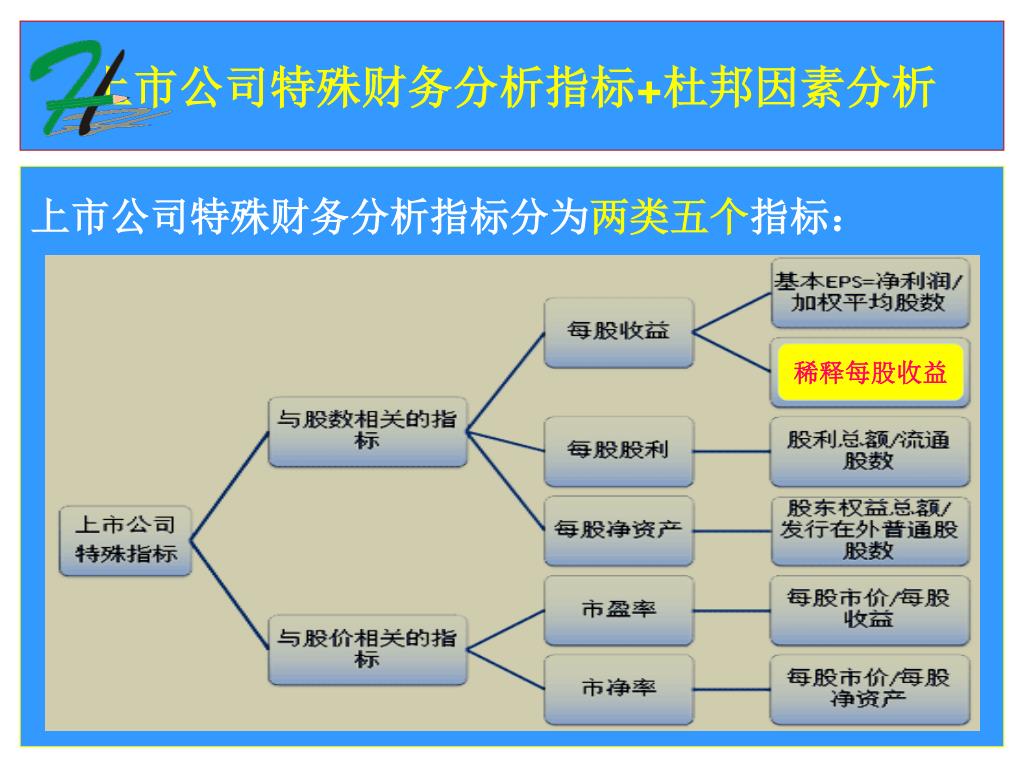 上市公司特殊财务分析指标+杜邦因素分析

上市公司特殊财务分析指标分为两类五个指标：

上市公司特殊指标

与股数相关的指标

与股价相关的指标

每股收益

每股股利

每股净资产

市盈率

市净率

基本EPS=净利润/加权平均股数

稀释每股收益

股利总额/流通股数

股东权益总额/发行在外普通股股数

每股市价/每股收益

每股市价/每股净资产